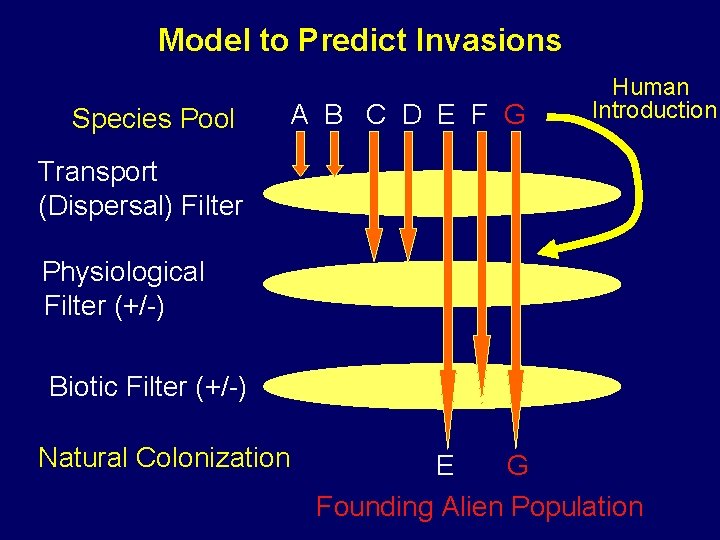 Model to Predict Invasions

Species Pool

A B C D E F G

Human Introduction

Transport (Dispersal) Filter

Physiological Filter (+/-)

Biotic Filter (+/-)

Natural Colonization

E G

Founding Alien Population